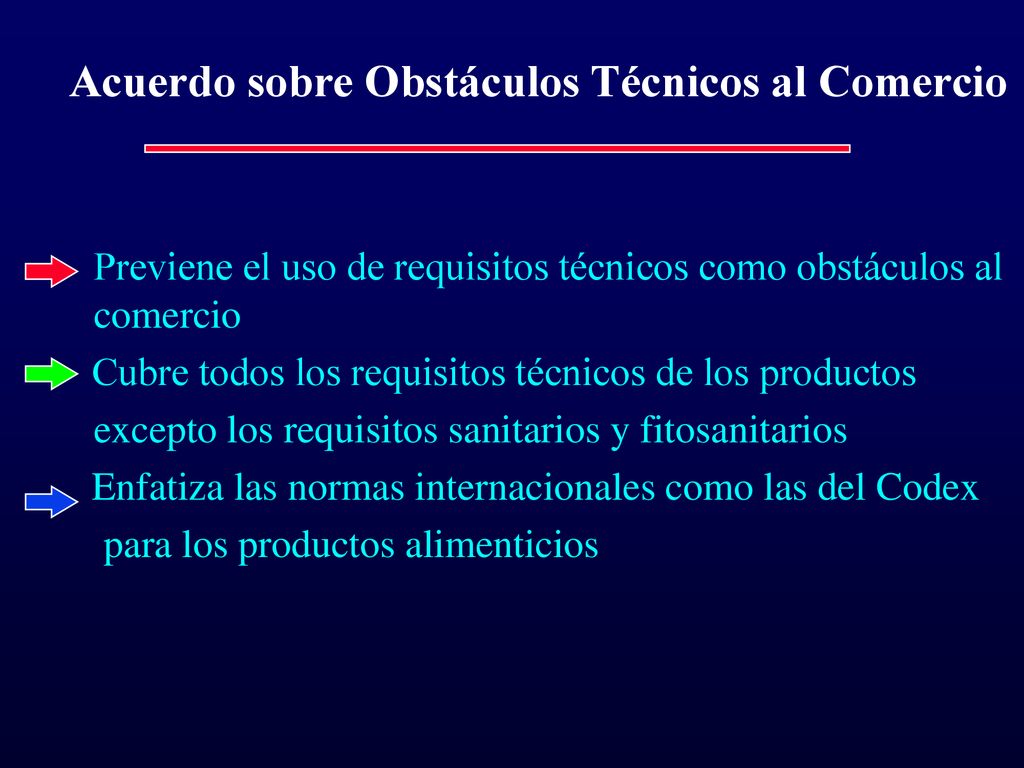 Acuerdo sobre Obstáculos Técnicos al Comercio

Previene el uso de requisitos técnicos como obstáculos al comercio

Cubre todos los requisitos técnicos de los productos excepto los requisitos sanitarios y fitosanitarios

Enfatiza las normas internacionales como las del Codex para los productos alimenticios